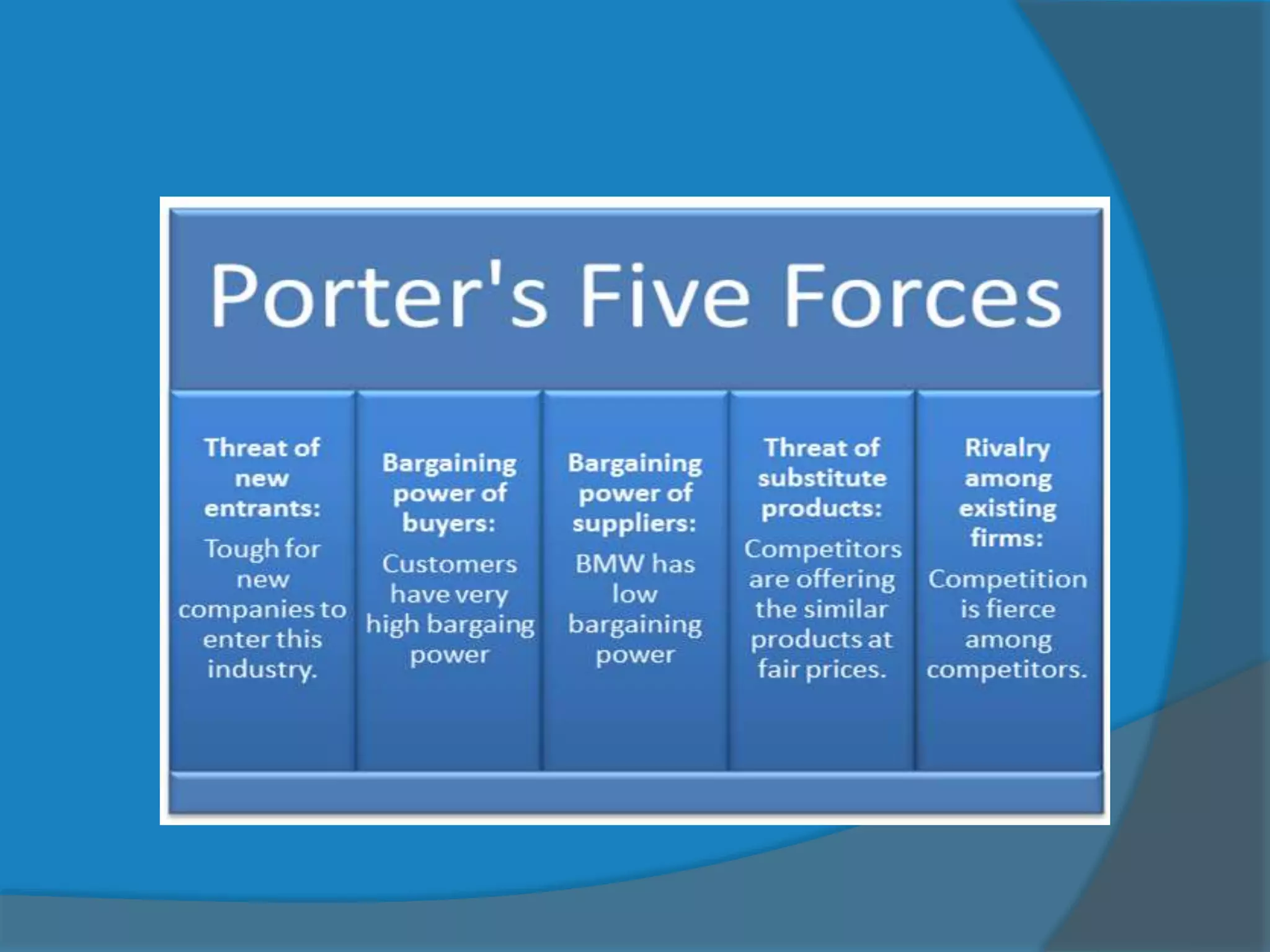 Porter's Five Forces

Threat of new entrants:
Tough for new companies to enter this industry.

Bargaining power of buyers:
Customers have very high bargaing power

Bargaining power of suppliers:
BMW has low bargaining power

Threat of substitute products:
Competitors are offering the similar products at fair prices.

Rivalry among existing firms:
Competition is fierce among competitors.